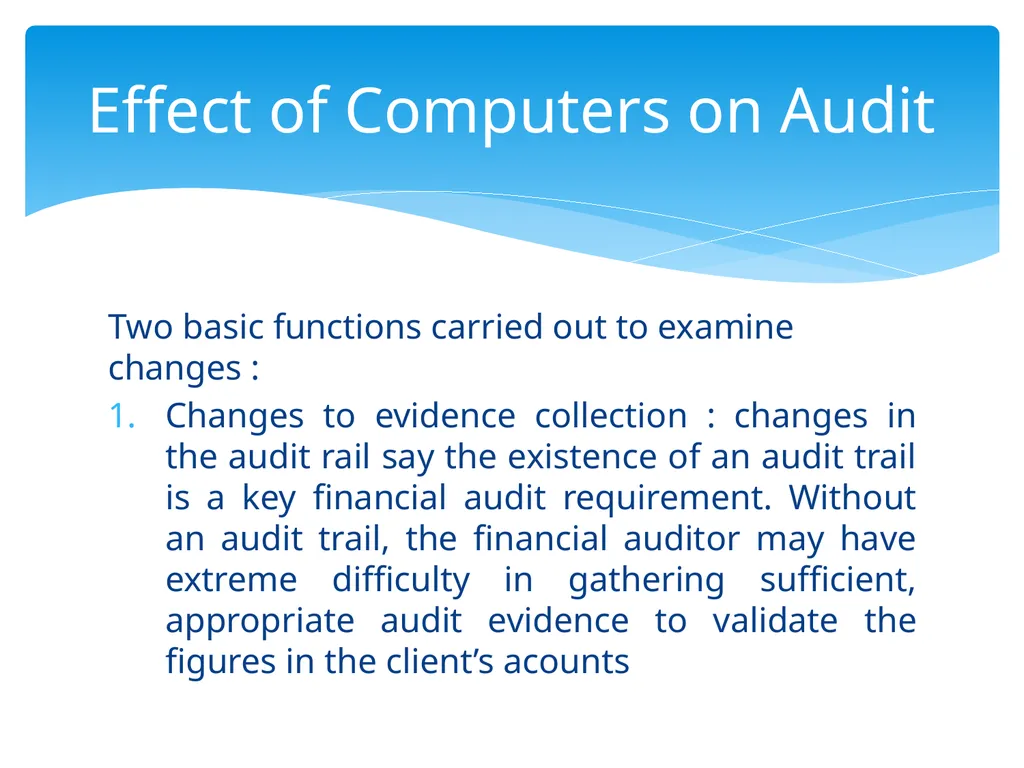 Effect of Computers on Audit

Two basic functions carried out to examine changes :

1. Changes to evidence collection : changes in the audit rail say the existence of an audit trail is a key financial audit requirement. Without an audit trail, the financial auditor may have extreme difficulty in gathering sufficient, appropriate audit evidence to validate the figures in the client’s acounts